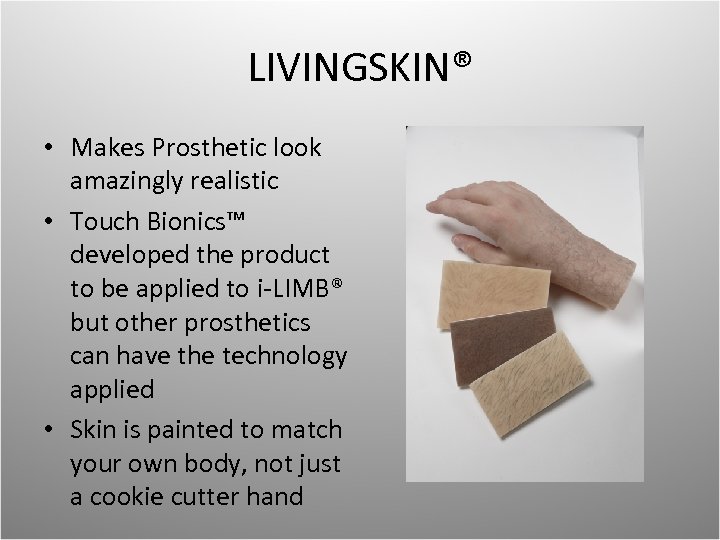 LIVINGSKIN®

• Makes Prosthetic look amazingly realistic
• Touch Bionics™ developed the product to be applied to i-LIMB® but other prosthetics can have the technology applied
• Skin is painted to match your own body, not just a cookie cutter hand